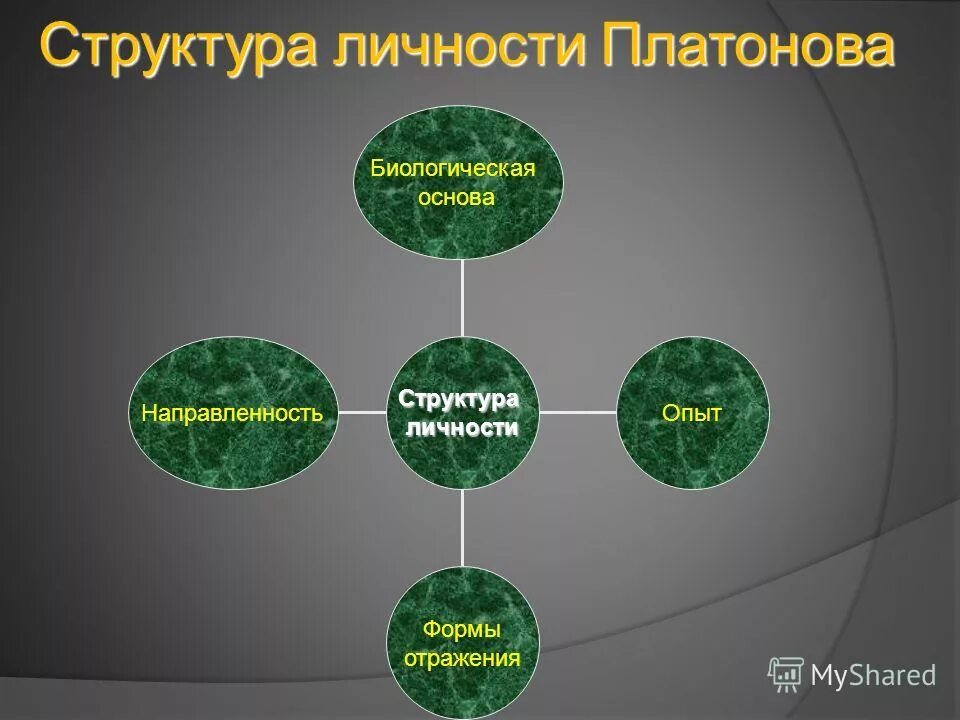 Структура личности Платонова

Биологическая основа

Направленность

Структура личности

Опыт

Формы отражения

MyShared